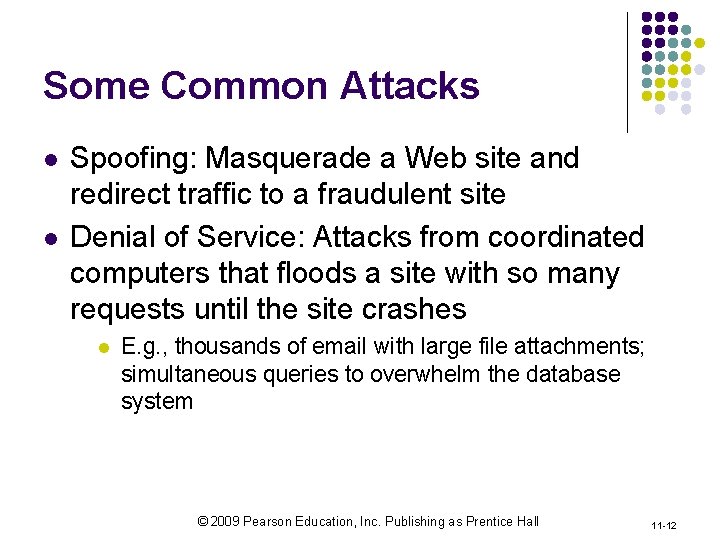 Some Common Attacks

- Spoofing: Masquerade a Web site and redirect traffic to a fraudulent site
- Denial of Service: Attacks from coordinated computers that floods a site with so many requests until the site crashes
  - E.g., thousands of email with large file attachments; simultaneous queries to overwhelm the database system

© 2009 Pearson Education, Inc. Publishing as Prentice Hall

11-12